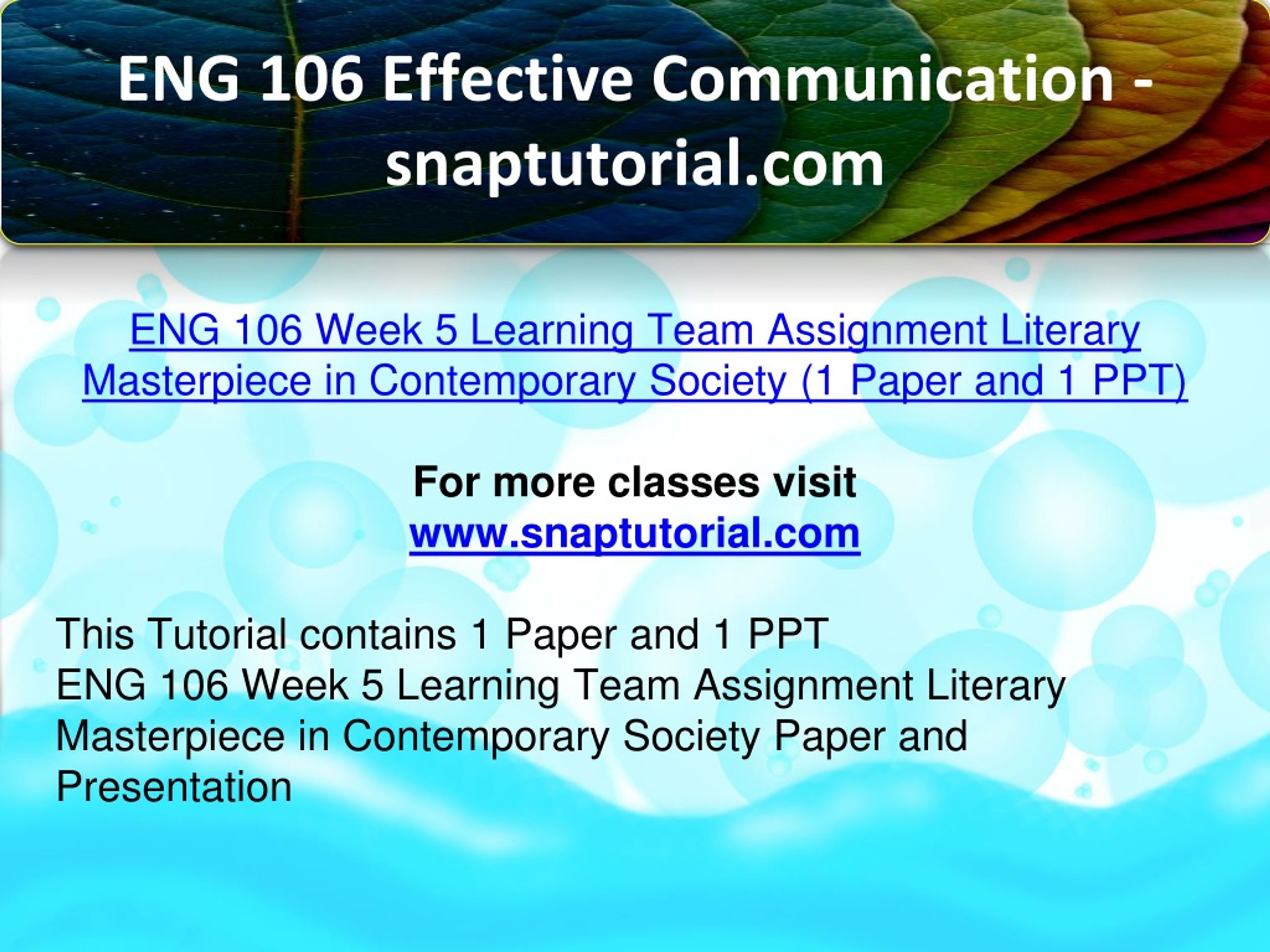 ENG 106 Effective Communication - snaptutorial.com

ENG 106 Week 5 Learning Team Assignment Literary Masterpiece in Contemporary Society (1 Paper and 1 PPT)

For more classes visit
www.snaptutorial.com

This Tutorial contains 1 Paper and 1 PPT
ENG 106 Week 5 Learning Team Assignment Literary Masterpiece in Contemporary Society Paper and Presentation